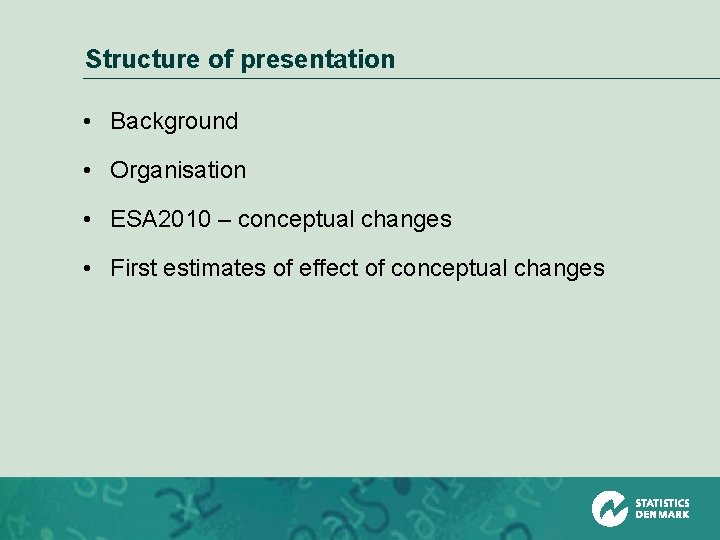 Structure of presentation

• Background

• Organisation

• ESA2010 – conceptual changes

• First estimates of effect of conceptual changes

STATISTICS DENMARK